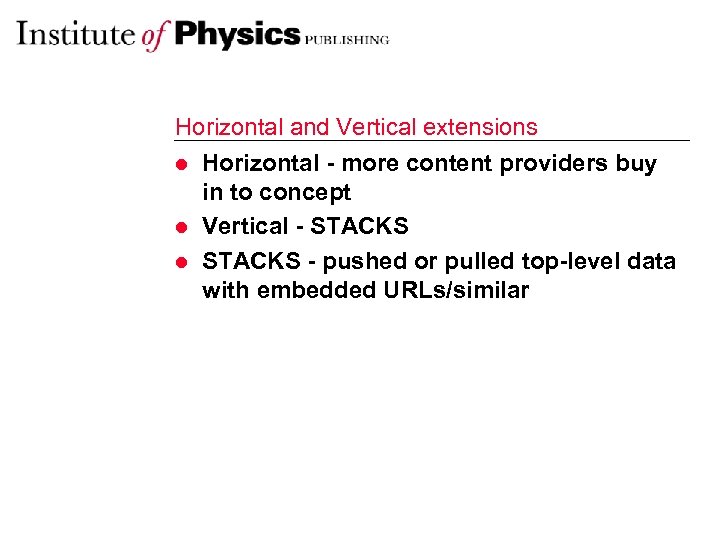 Institute of Physics PUBLISHING

Horizontal and Vertical extensions

- Horizontal - more content providers buy in to concept
- Vertical - STACKS
- STACKS - pushed or pulled top-level data with embedded URLs/similar